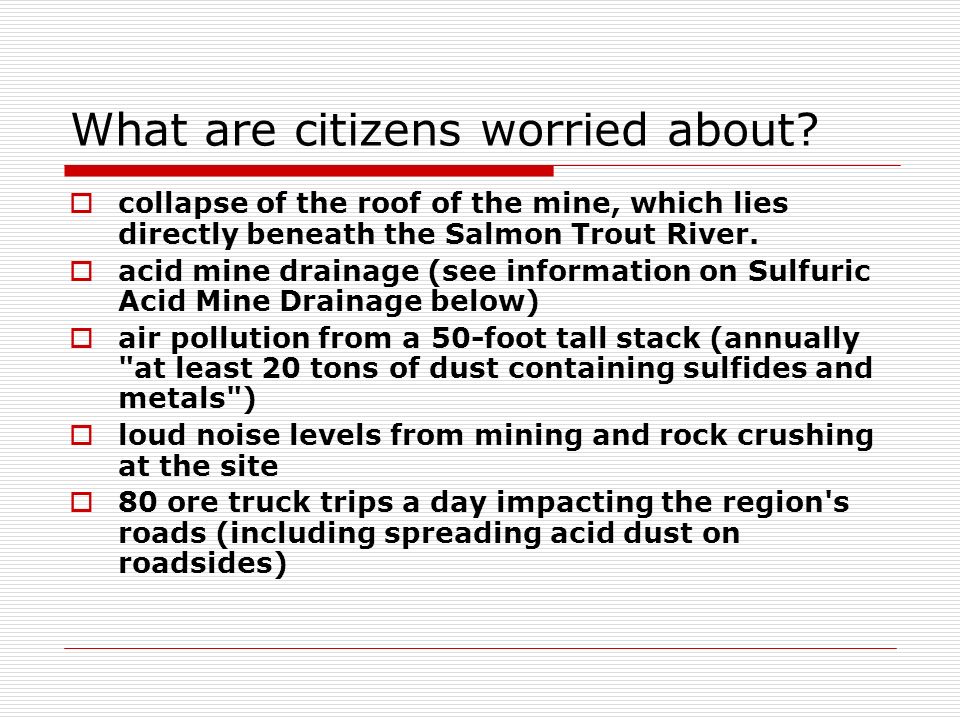 What are citizens worried about?

- collapse of the roof of the mine, which lies directly beneath the Salmon Trout River.
- acid mine drainage (see information on Sulfuric Acid Mine Drainage below)
- air pollution from a 50-foot tall stack (annually "at least 20 tons of dust containing sulfides and metals")
- loud noise levels from mining and rock crushing at the site
- 80 ore truck trips a day impacting the region's roads (including spreading acid dust on roadsides)